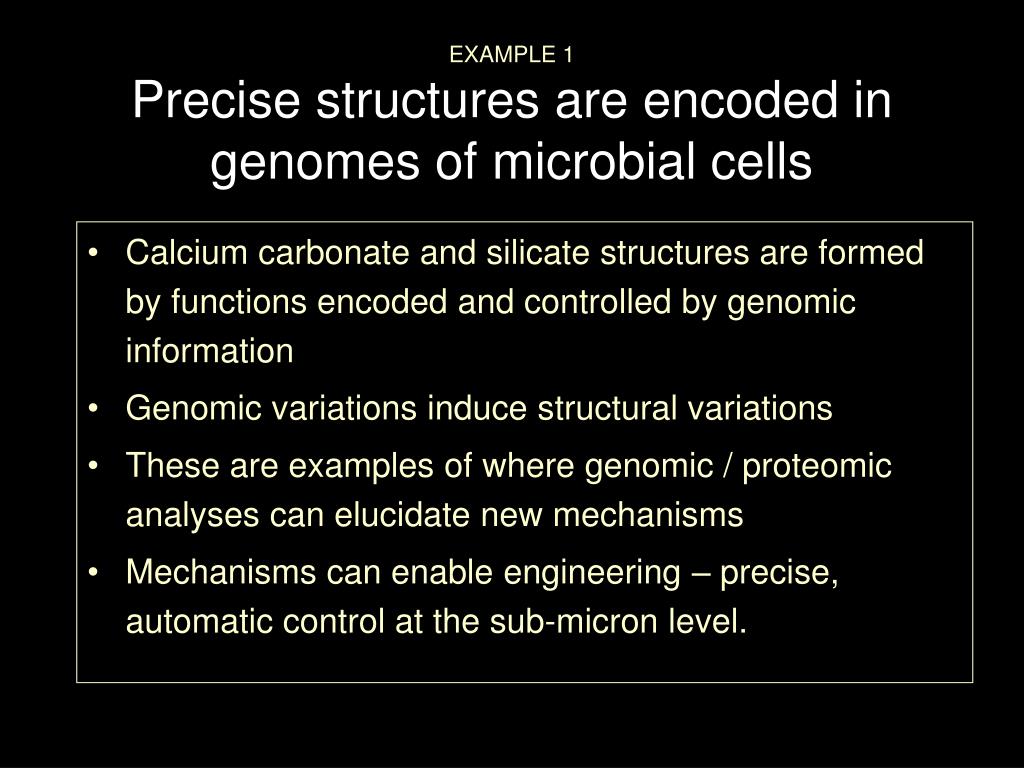 EXAMPLE 1
Precise structures are encoded in genomes of microbial cells

• Calcium carbonate and silicate structures are formed by functions encoded and controlled by genomic information
• Genomic variations induce structural variations
• These are examples of where genomic / proteomic analyses can elucidate new mechanisms
• Mechanisms can enable engineering – precise, automatic control at the sub-micron level.